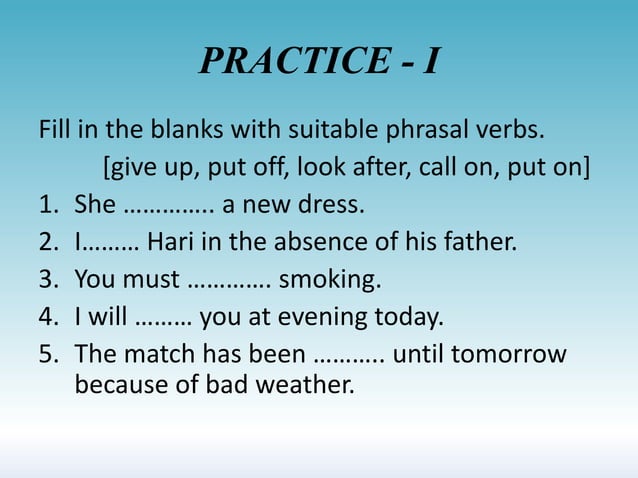 PRACTICE - I

Fill in the blanks with suitable phrasal verbs.

[give up, put off, look after, call on, put on]

1. She ………….. a new dress.
2. I……… Hari in the absence of his father.
3. You must …………. smoking.
4. I will ……… you at evening today.
5. The match has been ……….. until tomorrow because of bad weather.